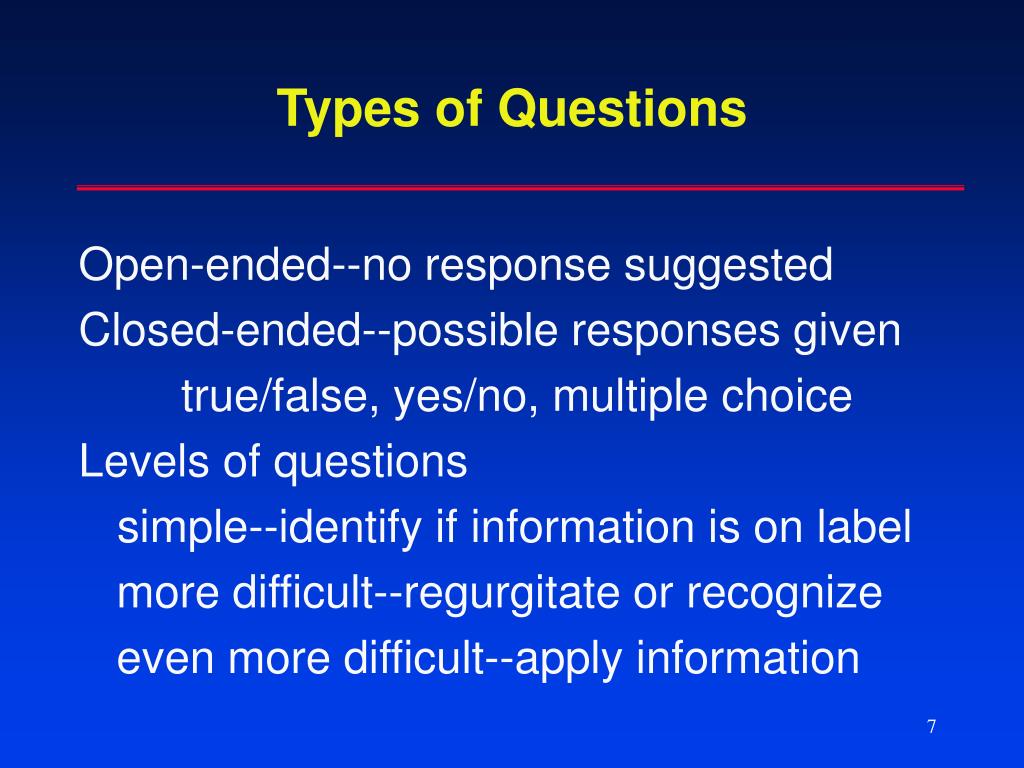 Types of Questions

Open-ended--no response suggested
Closed-ended--possible responses given
true/false, yes/no, multiple choice
Levels of questions
simple--identify if information is on label
more difficult--regurgitate or recognize
even more difficult--apply information

7